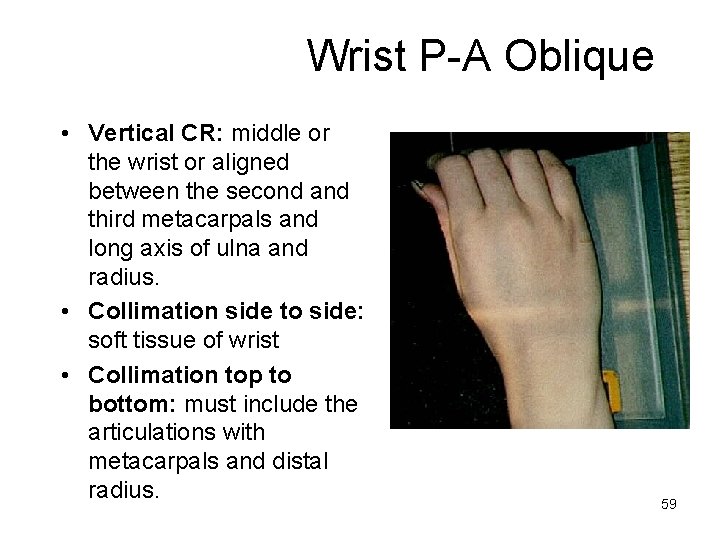 Wrist P-A Oblique

• **Vertical CR:** middle or the wrist or aligned between the second and third metacarpals and long axis of ulna and radius.
• **Collimation side to side:** soft tissue of wrist
• **Collimation top to bottom:** must include the articulations with metacarpals and distal radius.

59